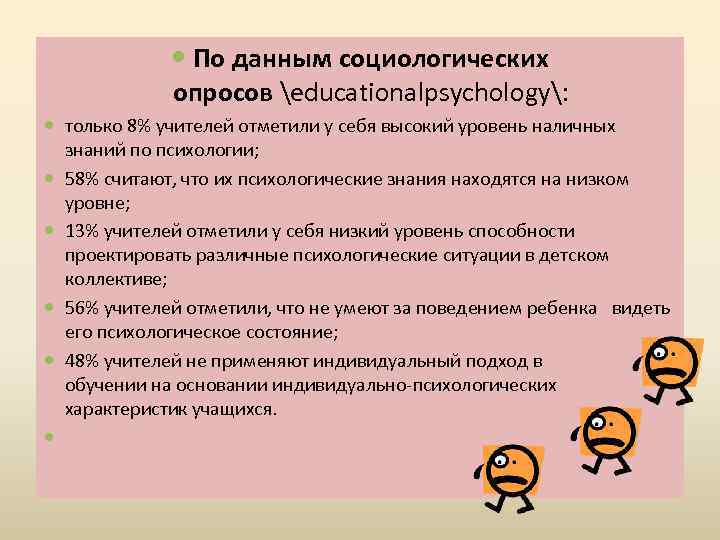 По данным социологических опросов \educationalpsychology\:

только 8% учителей отметили у себя высокий уровень наличных знаний по психологии;

58% считают, что их психологические знания находятся на низком уровне;

13% учителей отметили у себя низкий уровень способности проектировать различные психологические ситуации в детском коллективе;

56% учителей отметили, что не умеют за поведением ребенка  видеть его психологическое состояние;

48% учителей не применяют индивидуальный подход в обучении на основании индивидуально-психологических характеристик учащихся.